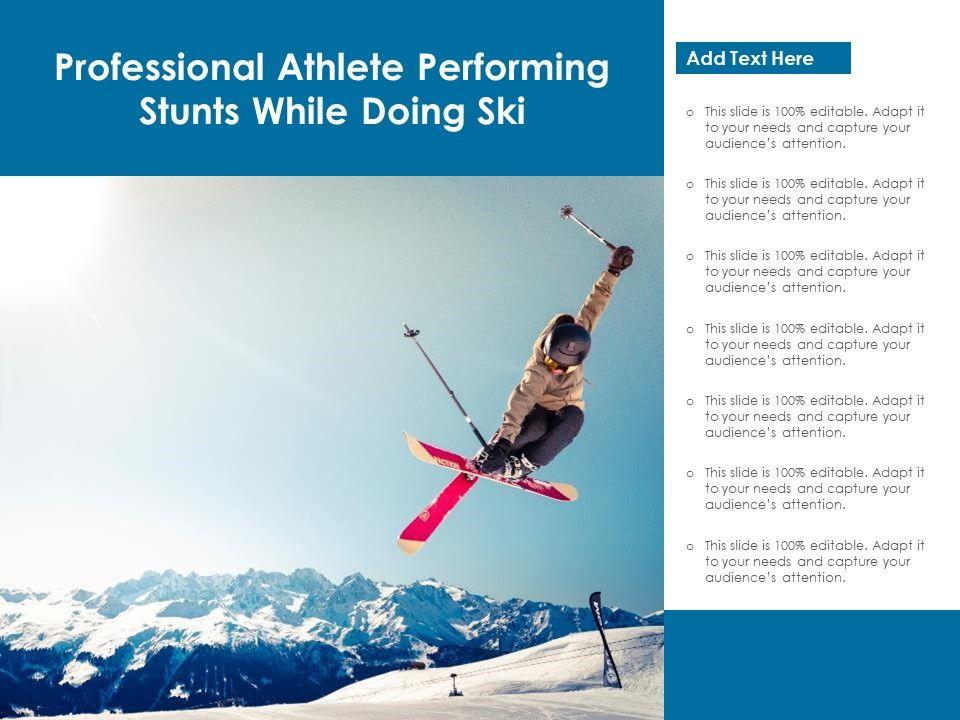 Professional Athlete Performing Stunts While Doing Ski

Add Text Here

o This slide is 100% editable. Adapt it to your needs and capture your audience's attention.

o This slide is 100% editable. Adapt it to your needs and capture your audience's attention.

o This slide is 100% editable. Adapt it to your needs and capture your audience's attention.

o This slide is 100% editable. Adapt it to your needs and capture your audience's attention.

o This slide is 100% editable. Adapt it to your needs and capture your audience's attention.

o This slide is 100% editable. Adapt it to your needs and capture your audience's attention.

o This slide is 100% editable. Adapt it to your needs and capture your audience's attention.